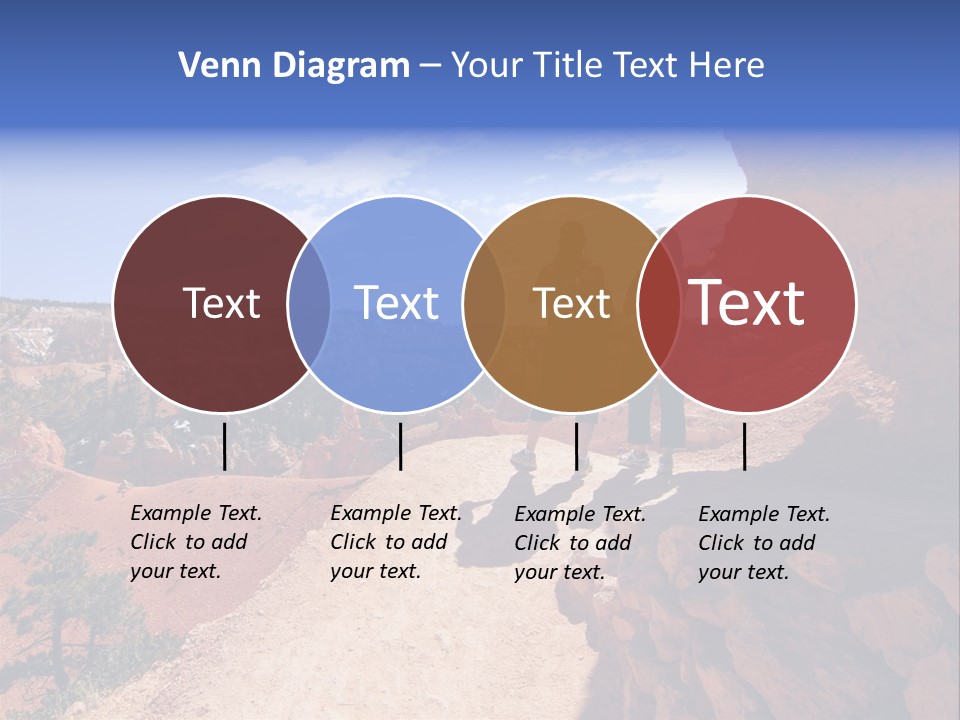 Venn Diagram – Your Title Text Here

Text

Text

Text

Text

Example Text. Click to add your text.

Example Text. Click to add your text.

Example Text. Click to add your text.

Example Text. Click to add your text.